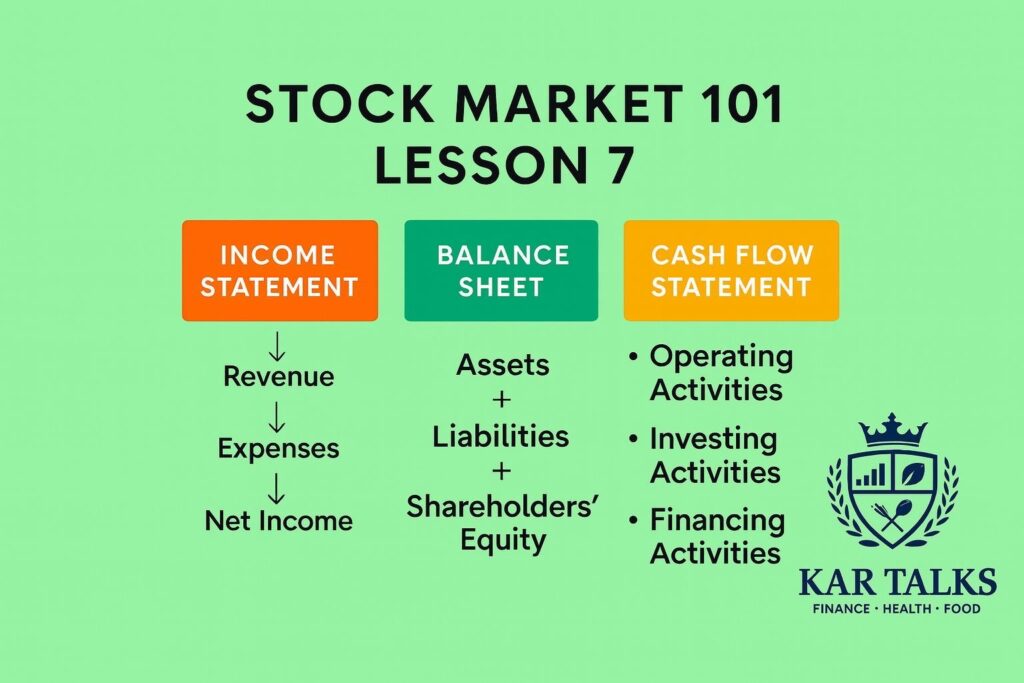 STOCK MARKET 101
LESSON 7

INCOME STATEMENT

↓
Revenue
↓
Expenses
↓
Net Income

BALANCE SHEET

Assets
+
Liabilities
+
Shareholders' Equity

CASH FLOW STATEMENT

• Operating Activities
• Investing Activities
• Financing Activities

KAR TALKS
FINANCE · HEALTH · FOOD